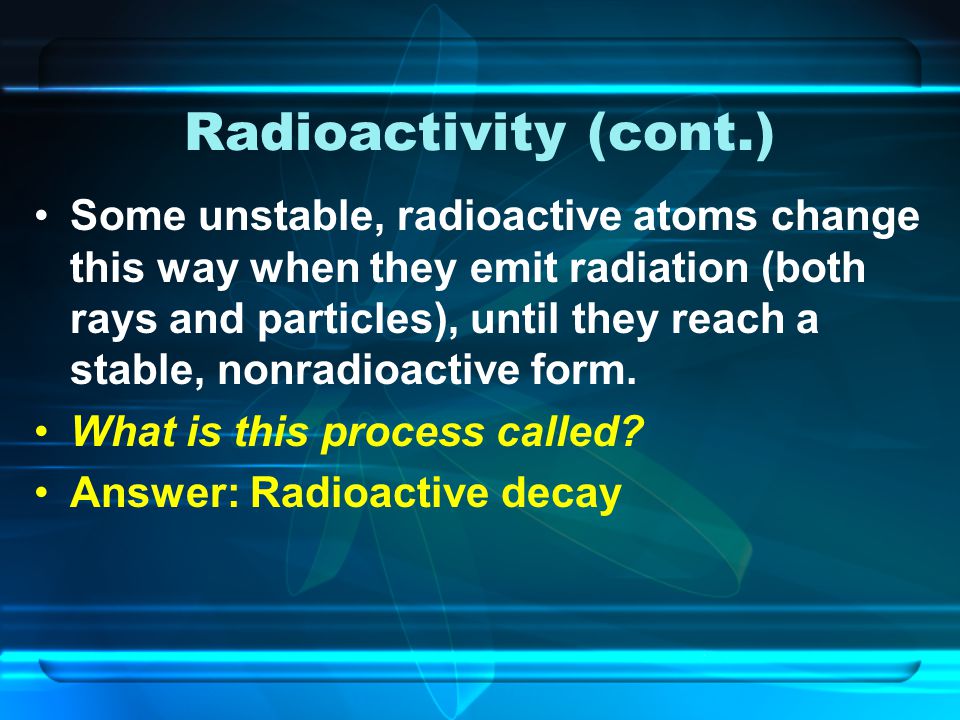 Radioactivity (cont.)

• Some unstable, radioactive atoms change this way when they emit radiation (both rays and particles), until they reach a stable, nonradioactive form.

• What is this process called?

• Answer: Radioactive decay